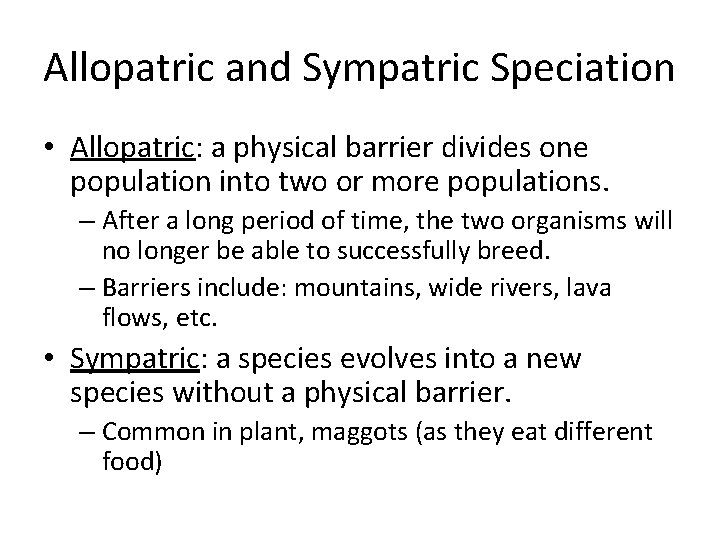 Allopatric and Sympatric Speciation

• Allopatric: a physical barrier divides one population into two or more populations.
– After a long period of time, the two organisms will no longer be able to successfully breed.
– Barriers include: mountains, wide rivers, lava flows, etc.

• Sympatric: a species evolves into a new species without a physical barrier.
– Common in plant, maggots (as they eat different food)